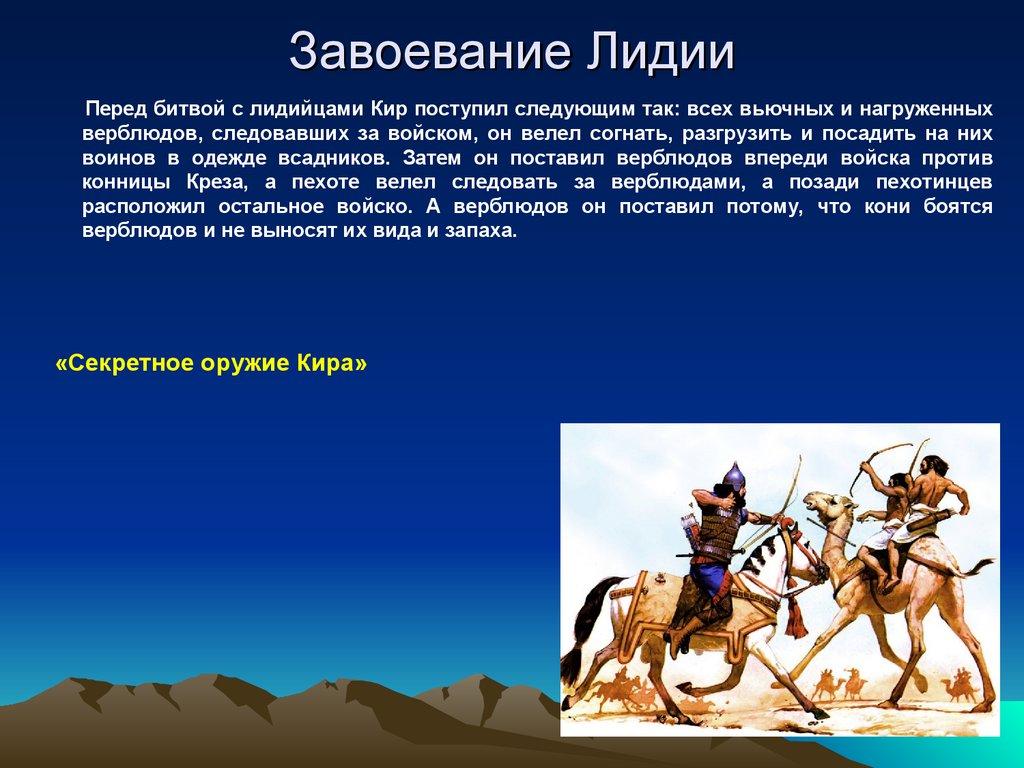 Завоевание Лидии

Перед битвой с лидийцами Кир поступил следующим так: всех вьючных и нагруженных верблюдов, следовавших за войском, он велел согнать, разгрузить и посадить на них воинов в одежде всадников. Затем он поставил верблюдов впереди войска против конницы Креза, а пехоте велел следовать за верблюдами, а позади пехотинцев расположил остальное войско. А верблюдов он поставил потому, что кони боятся верблюдов и не выносят их вида и запаха.

«Секретное оружие Кира»